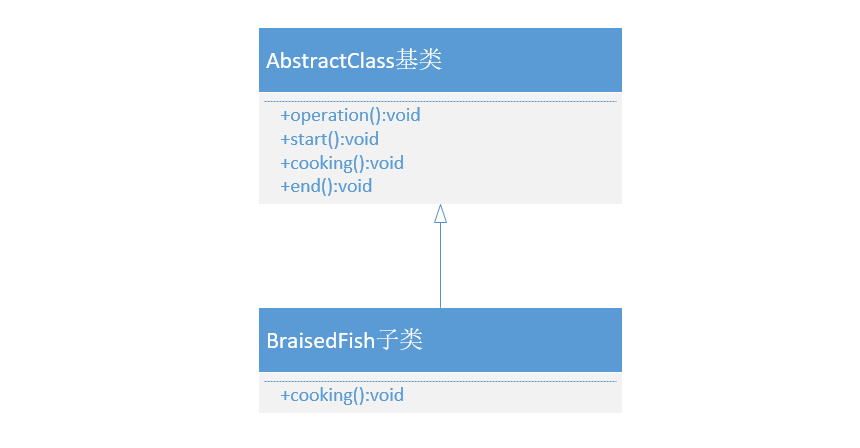 AbstractClass基类

+operation():void
+start():void
+cooking():void
+end():void

BraisedFish子类

+cooking():void